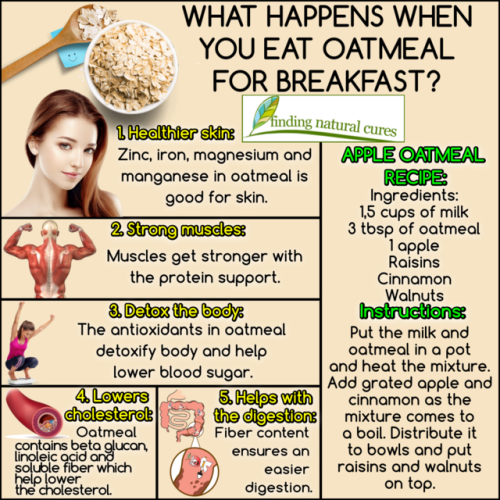 WHAT HAPPENS WHEN YOU EAT OATMEAL FOR BREAKFAST?

finding natural cures

1. Healthier skin:
Zinc, iron, magnesium and manganese in oatmeal is good for skin.

2. Strong muscles:
Muscles get stronger with the protein support.

3. Detox the body:
The antioxidants in oatmeal detoxify body and help lower blood sugar.

4. Lowers cholesterol:
Oatmeal contains beta glucan, linoleic acid and soluble fiber which help lower the cholesterol.

5. Helps with the digestion:
Fiber content ensures an easier digestion.

APPLE OATMEAL RECIPE:
Ingredients:
1,5 cups of milk
3 tbsp of oatmeal
1 apple
Raisins
Cinnamon
Walnuts

Instructions:
Put the milk and oatmeal in a pot and heat the mixture. Add grated apple and cinnamon as the mixture comes to a boil. Distribute it to bowls and put raisins and walnuts on top.